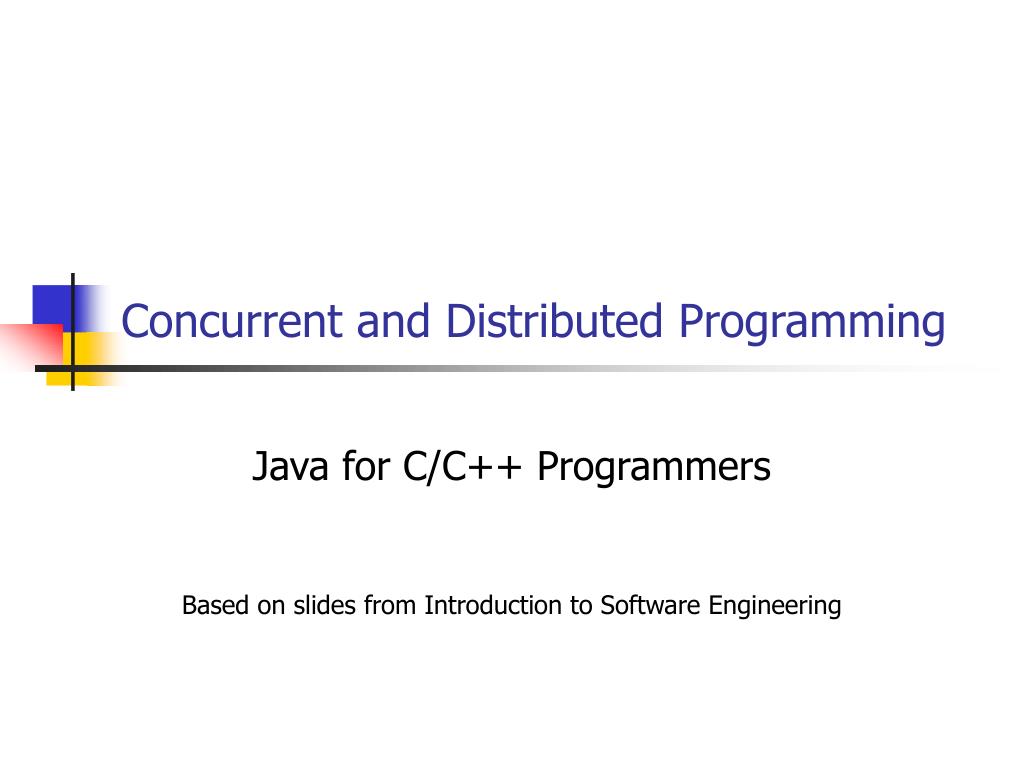 Concurrent and Distributed Programming

Java for C/C++ Programmers

Based on slides from Introduction to Software Engineering